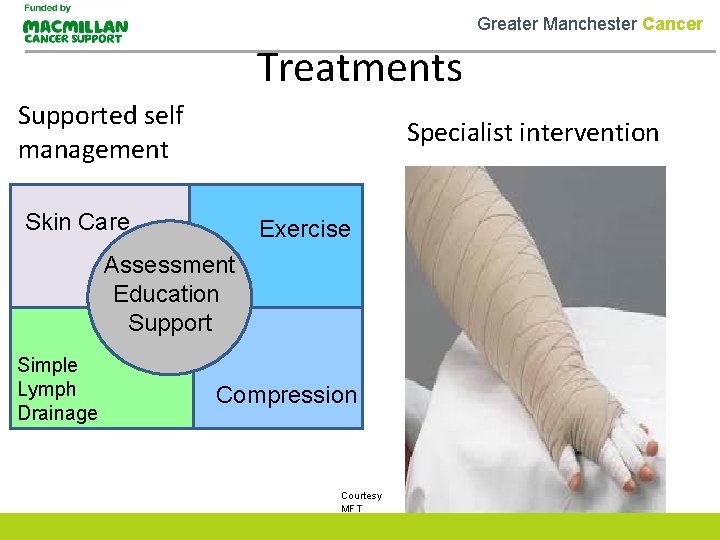 Funded by
MACMILLAN
CANCER SUPPORT

Greater Manchester Cancer

Treatments

Supported self management

Skin Care

Exercise

Assessment
Education
Support

Simple
Lymph
Drainage

Compression

Specialist intervention

Courtesy
MFT